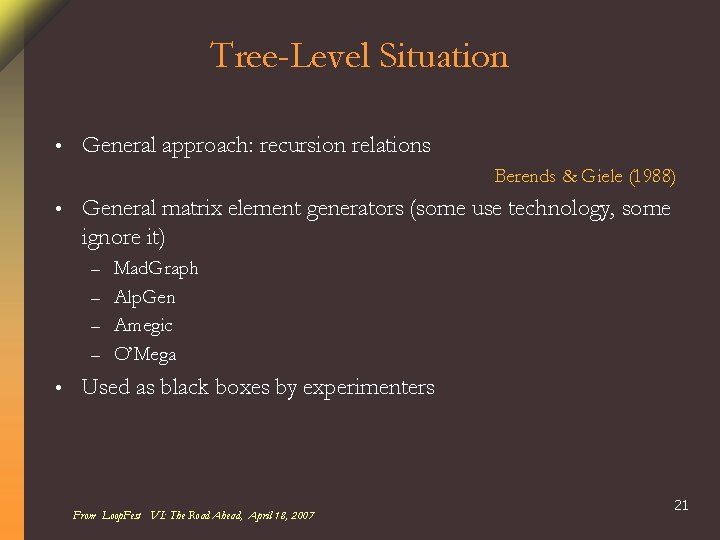 Tree-Level Situation

• General approach: recursion relations

Berends & Giele (1988)

• General matrix element generators (some use technology, some ignore it)
– MadGraph
– AlpGen
– Amegic
– O'Mega

• Used as black boxes by experimenters

From LoopFest VI: The Road Ahead, April 18, 2007

21